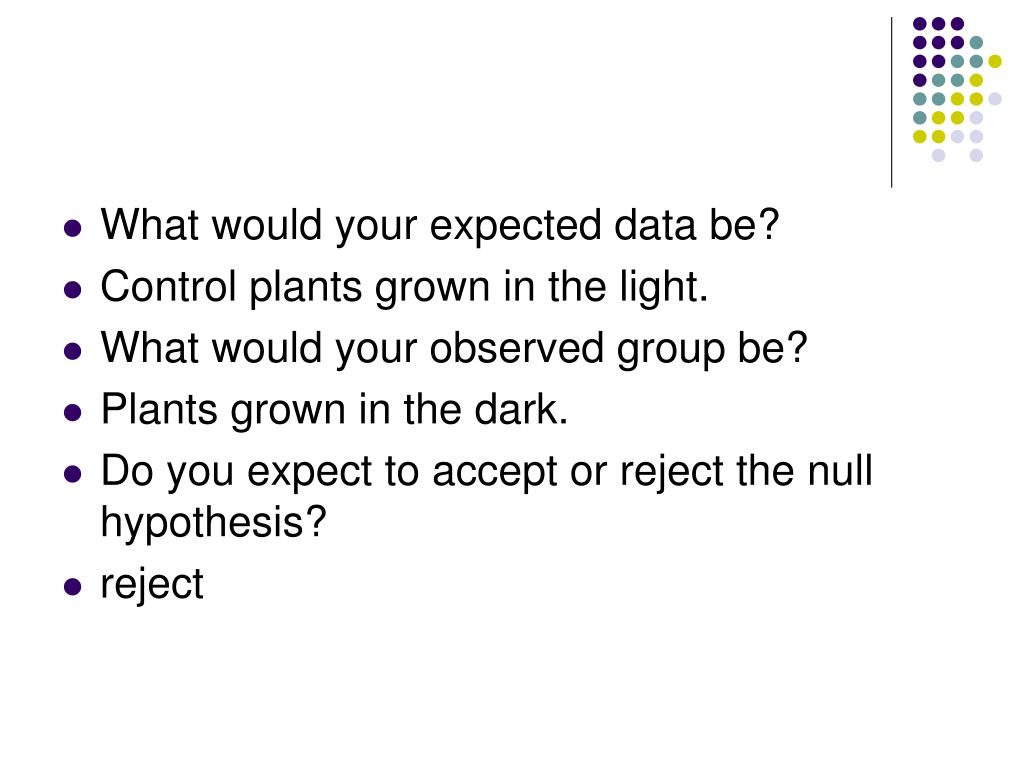 - What would your expected data be?
- Control plants grown in the light.
- What would your observed group be?
- Plants grown in the dark.
- Do you expect to accept or reject the null hypothesis?
- reject